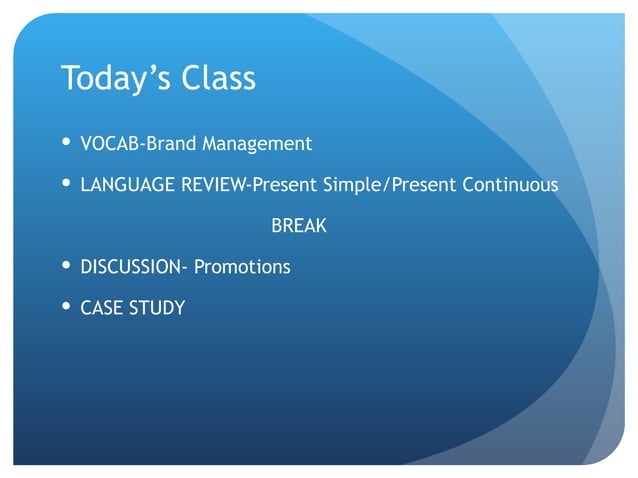 Today’s Class

• VOCAB-Brand Management

• LANGUAGE REVIEW-Present Simple/Present Continuous

BREAK

• DISCUSSION- Promotions

• CASE STUDY